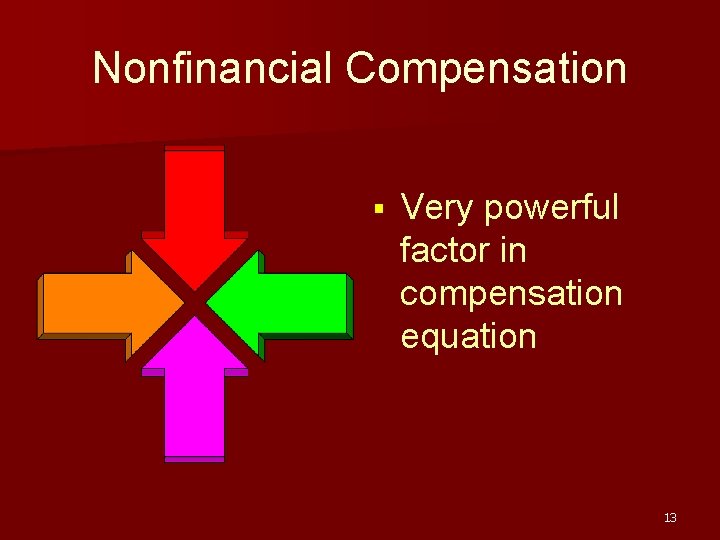 Nonfinancial Compensation

▪ Very powerful factor in compensation equation

13